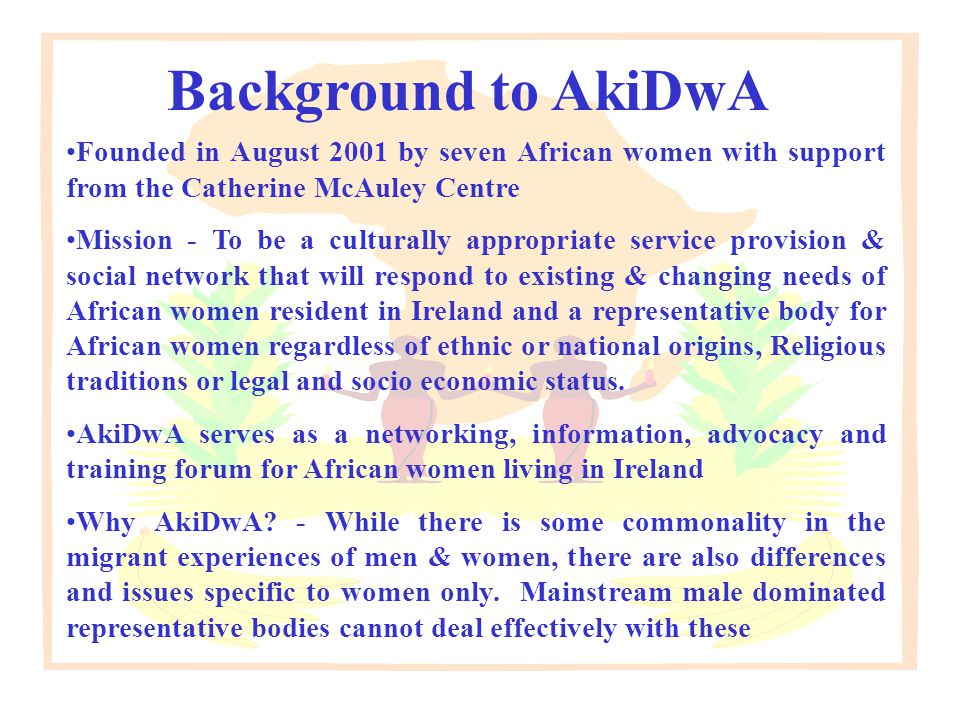 Background to AkiDwA

•Founded in August 2001 by seven African women with support from the Catherine McAuley Centre

•Mission - To be a culturally appropriate service provision & social network that will respond to existing & changing needs of African women resident in Ireland and a representative body for African women regardless of ethnic or national origins, Religious traditions or legal and socio economic status.

•AkiDwA serves as a networking, information, advocacy and training forum for African women living in Ireland

•Why AkiDwA? - While there is some commonality in the migrant experiences of men & women, there are also differences and issues specific to women only. Mainstream male dominated representative bodies cannot deal effectively with these